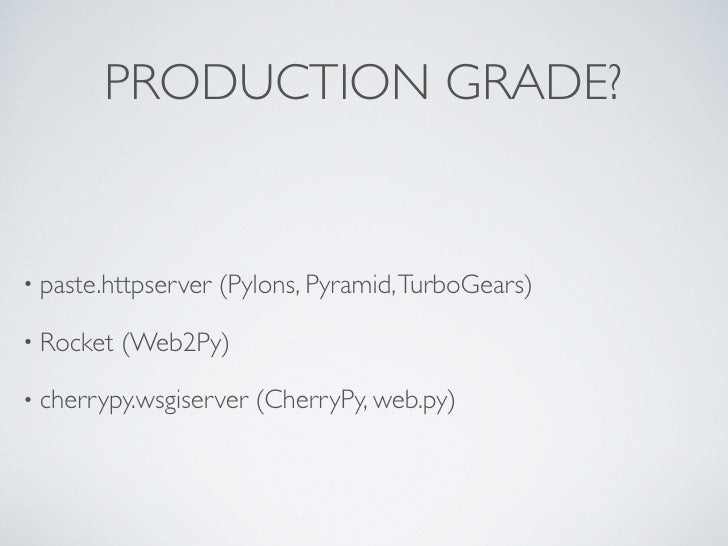 PRODUCTION GRADE?

• paste.httpserver (Pylons, Pyramid, TurboGears)

• Rocket (Web2Py)

• cherrypy.wsgiserver (CherryPy, web.py)